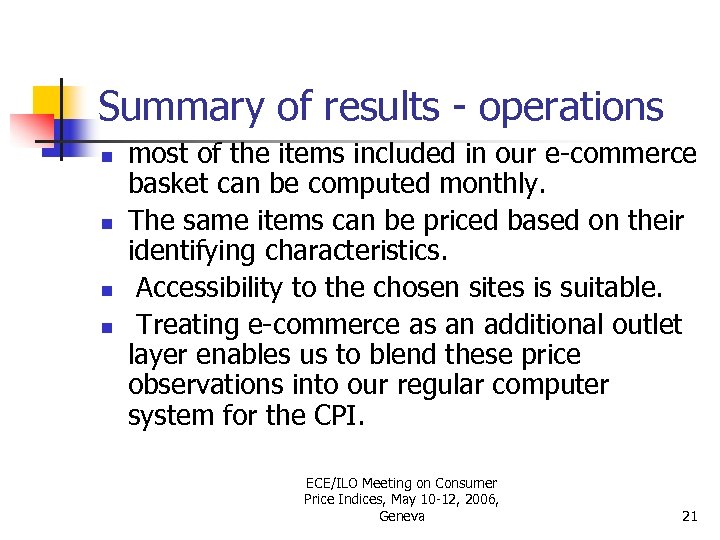 Summary of results - operations

- most of the items included in our e-commerce basket can be computed monthly.
- The same items can be priced based on their identifying characteristics.
- Accessibility to the chosen sites is suitable.
- Treating e-commerce as an additional outlet layer enables us to blend these price observations into our regular computer system for the CPI.

ECE/ILO Meeting on Consumer Price Indices, May 10-12, 2006, Geneva

21